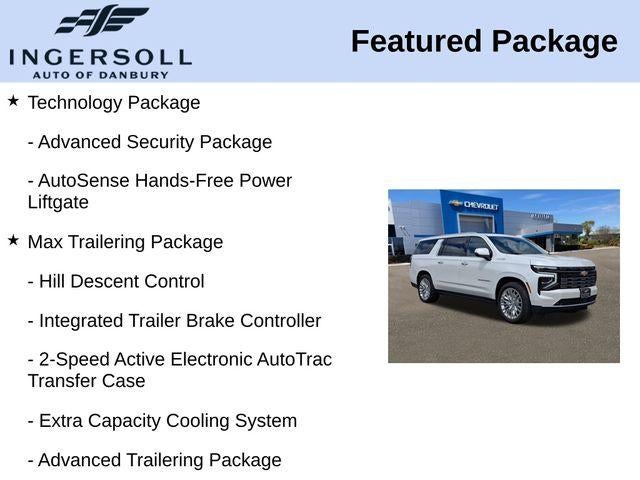 INGERSOLL
AUTO OF DANBURY

Featured Package

★ Technology Package

- Advanced Security Package

- AutoSense Hands-Free Power Liftgate

★ Max Trailering Package

- Hill Descent Control

- Integrated Trailer Brake Controller

- 2-Speed Active Electronic AutoTrac Transfer Case

- Extra Capacity Cooling System

- Advanced Trailering Package

CHEVROLET